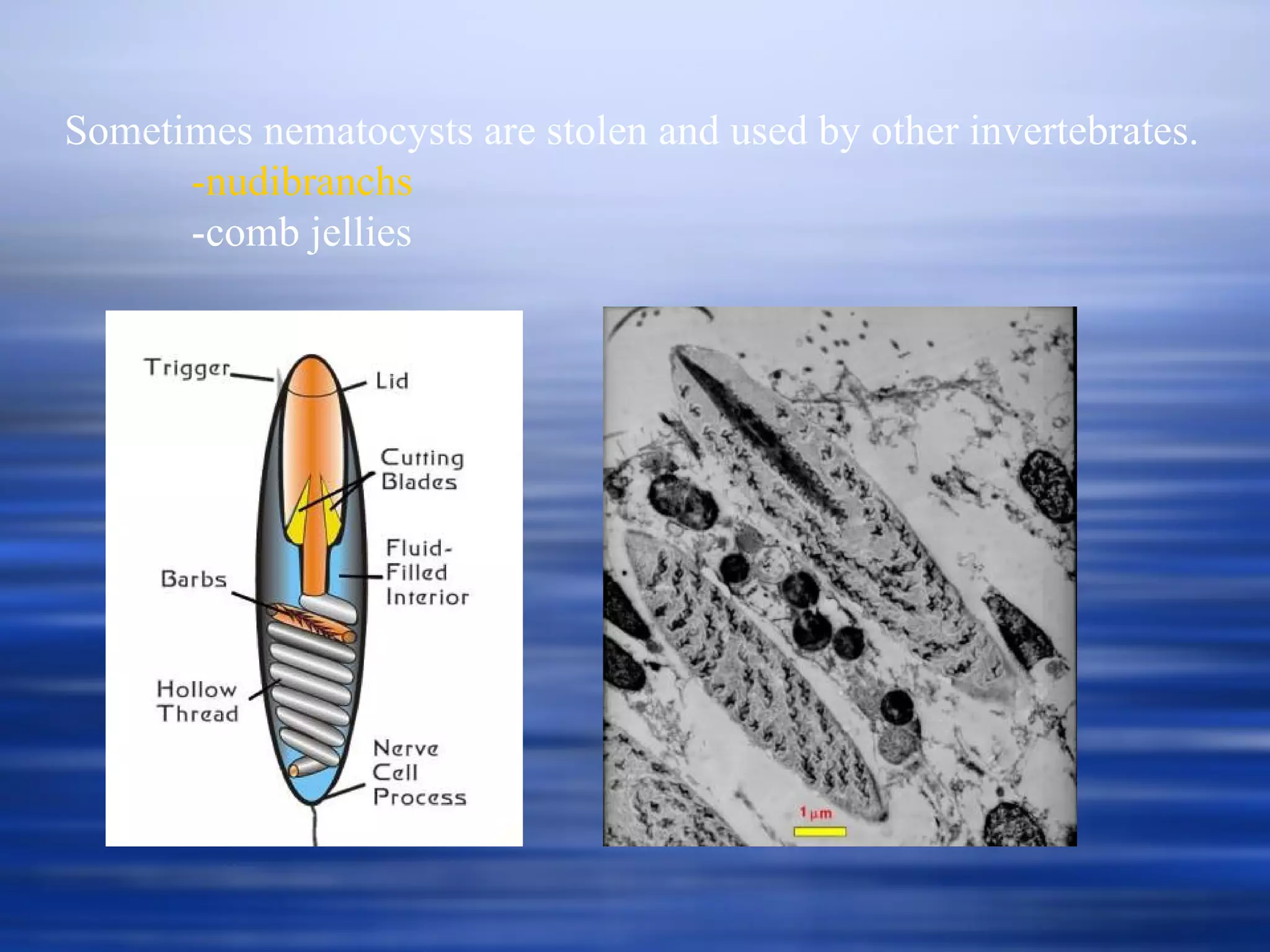 Sometimes nematocysts are stolen and used by other invertebrates.
-nudibranchs
-comb jellies

Trigger
Lid
Cutting Blades
Fluid-Filled Interior
Barbs
Hollow Thread
Nerve Cell Process

1 µm